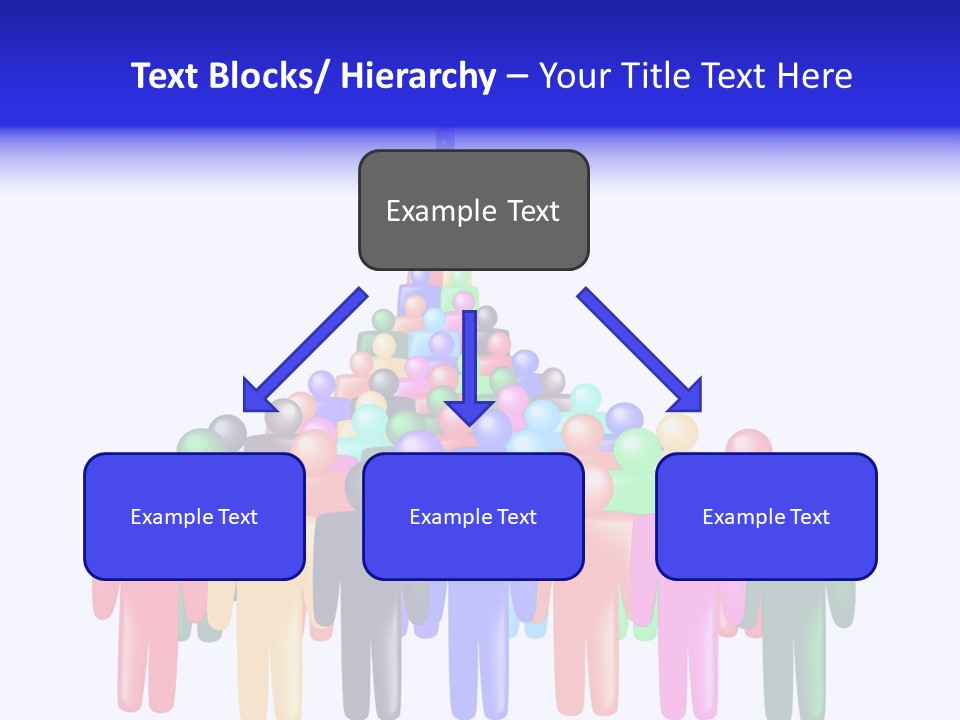 Text Blocks/ Hierarchy – Your Title Text Here

Example Text

Example Text

Example Text

Example Text